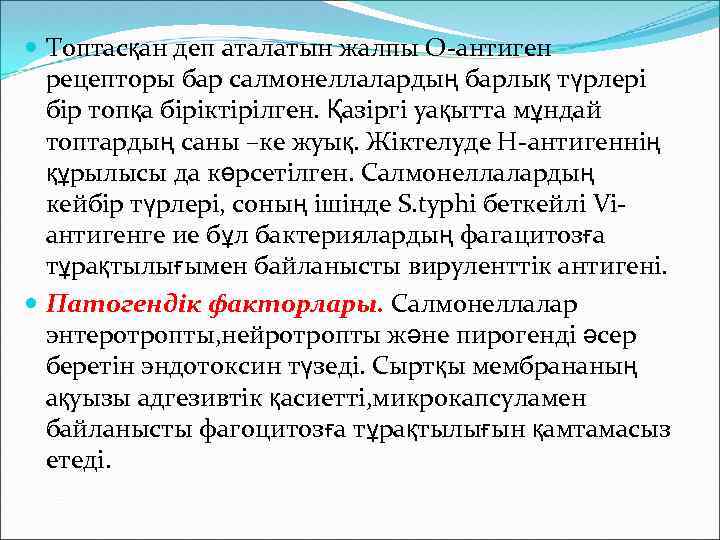 Топтасқан деп аталатын жалпы О-антиген рецепторы бар салмонеллалардың барлық түрлері бір топқа біріктірілген. Қазіргі уақытта мұндай топтардың саны –ке жуық. Жіктелуде Н-антигеннің құрылысы да көрсетілген. Салмонеллалардың кейбір түрлері, соның ішінде S.typhi беткейлі Vi-антигенге ие бұл бактериялардың фагацитозға тұрақтылығымен байланысты вируленттік антигені.

Патогендік факторлары. Салмонеллалар энтеротропты,нейротропты және пирогенді әсер беретін эндотоксин түзеді. Сыртқы мембрананың ақуызы адгезивтік қасиетті,микрокапсуламен байланысты фагоцитозға тұрақтылығын қамтамасыз етеді.